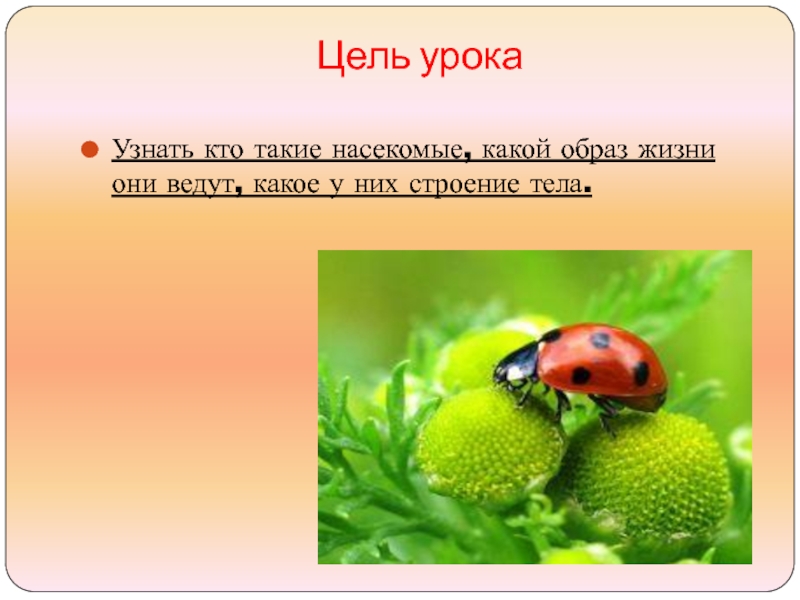 Цель урока

Узнать кто такие насекомые, какой образ жизни они ведут, какое у них строение тела.